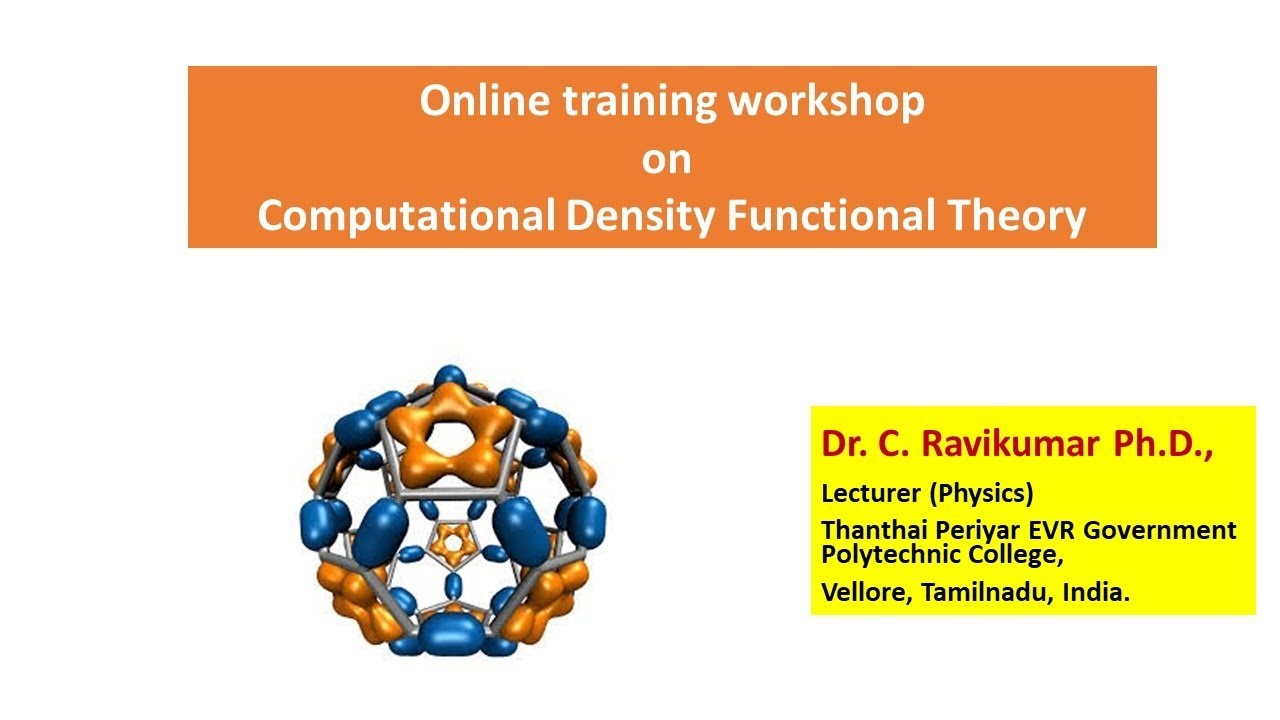 Online training workshop
on
Computational Density Functional Theory

Dr. C. Ravikumar Ph.D.,

Lecturer (Physics)

Thanthai Periyar EVR Government Polytechnic College,

Vellore, Tamilnadu, India.